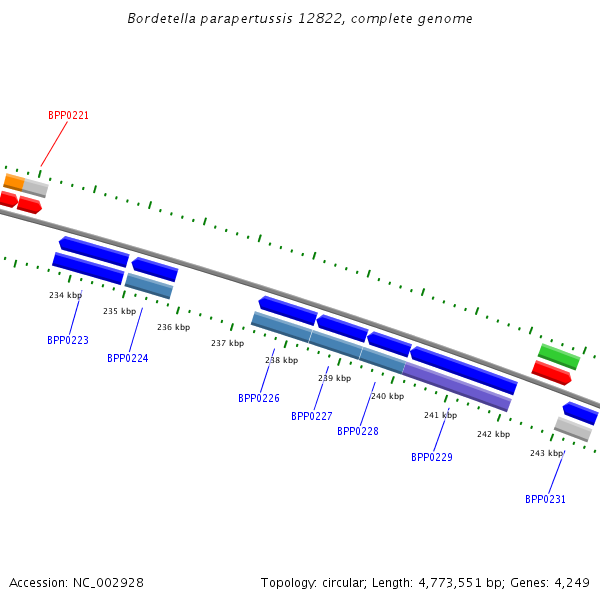 Bordetella parapertussis 12822, complete genome

BPP0221

234 kbp
235 kbp
236 kbp
237 kbp
238 kbp
239 kbp
240 kbp
241 kbp
242 kbp
243 kbp

BPP0223
BPP0224
BPP0226
BPP0227
BPP0228
BPP0229
BPP0231

Accession: NC_002928

Topology: circular; Length: 4,773,551 bp; Genes: 4,249